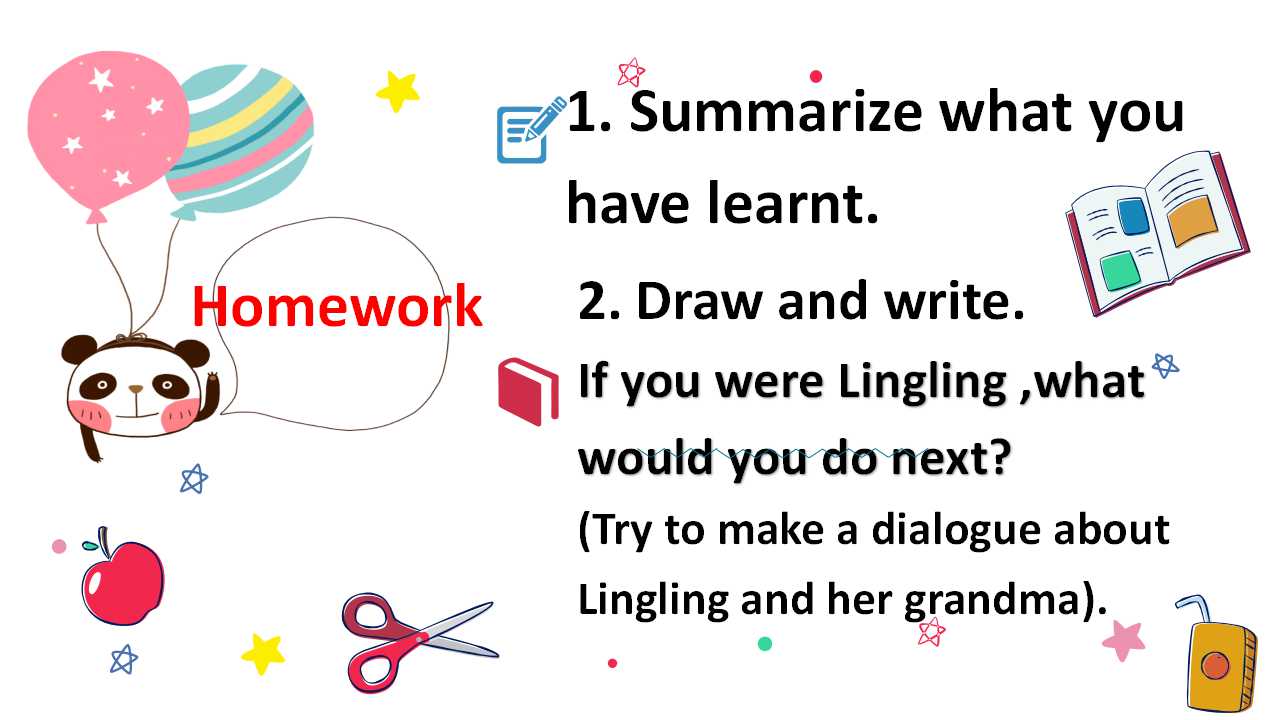 Homework

1. Summarize what you have learnt.

2. Draw and write.

If you were Lingling ,what would you do next?

(Try to make a dialogue about Lingling and her grandma).